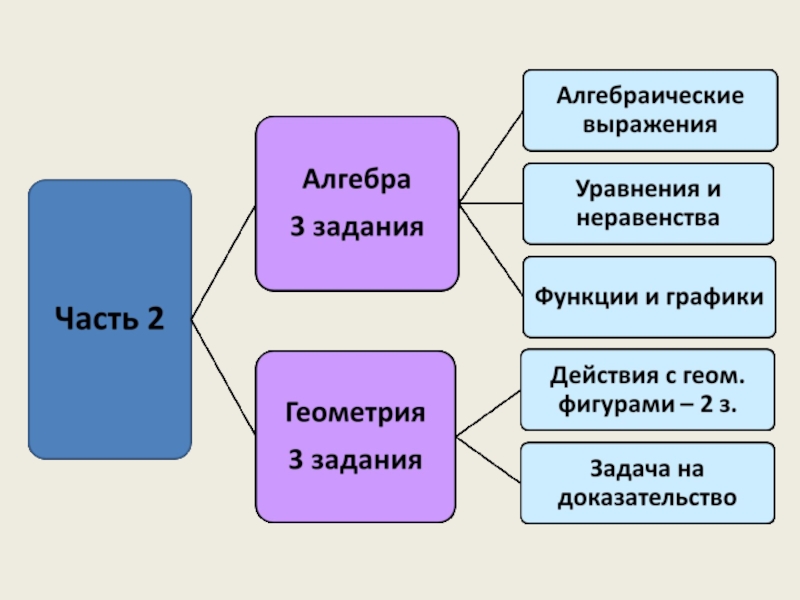 Часть 2

Алгебра
3 задания

Алгебраические выражения

Уравнения и неравенства

Функции и графики

Геометрия
3 задания

Действия с геом. фигурами – 2 з.

Задача на доказательство